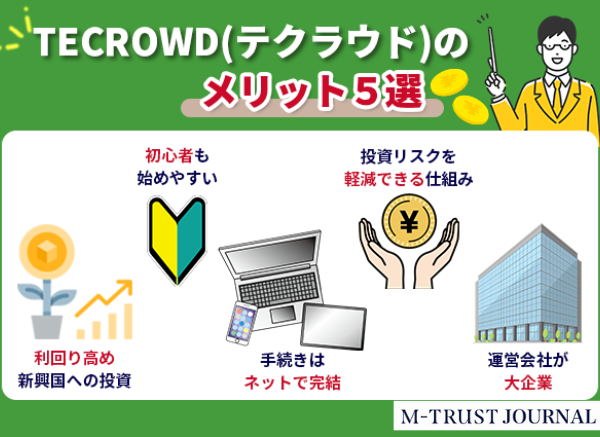 TECROWD(テクラウド)の
メリット5選

初心者も
始めやすい

投資リスクを
軽減できる仕組み

¥

利回り高め
新興国への投資

手続きは
ネットで完結

運営会社が
大企業

M-TRUST JOURNAL